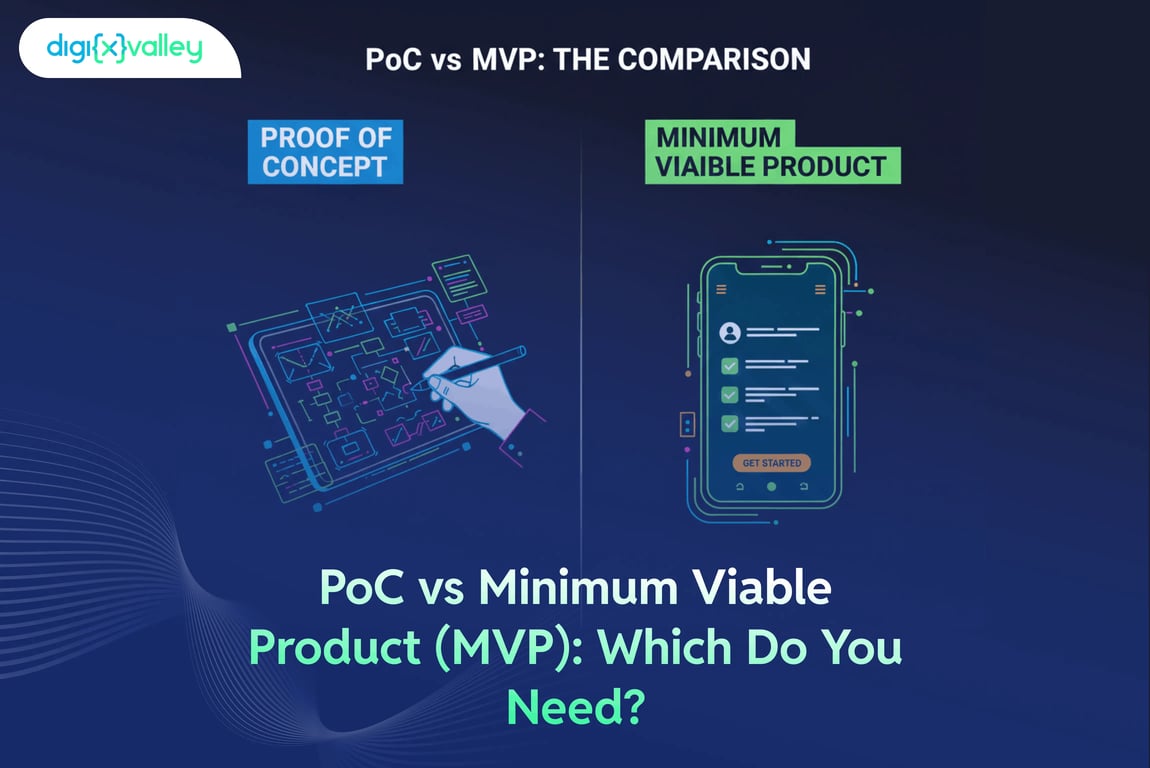 digi{x}valley

PoC vs MVP: THE COMPARISON

PROOF OF CONCEPT

MINIMUM VIABLE PRODUCT

GET STARTED

PoC vs Minimum Viable Product (MVP): Which Do You Need?